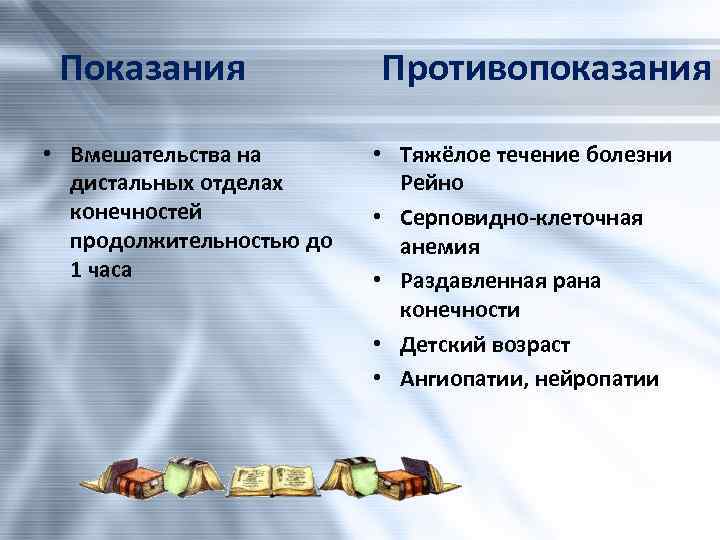 Показания

• Вмешательства на дистальных отделах конечностей продолжительностью до 1 часа

Противопоказания

• Тяжёлое течение болезни Рейно
• Серповидно-клеточная анемия
• Раздавленная рана конечности
• Детский возраст
• Ангиопатии, нейропатии